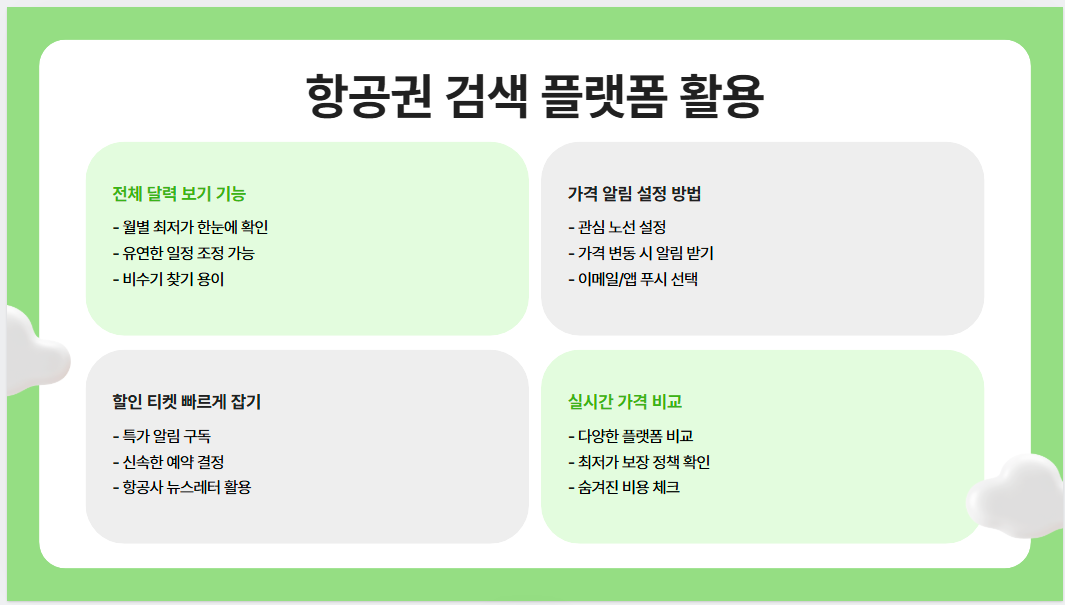 항공권 검색 플랫폼 활용

전체 달력 보기 기능

- 월별 최저가 한눈에 확인
- 유연한 일정 조정 가능
- 비수기 찾기 용이

가격 알림 설정 방법

- 관심 노선 설정
- 가격 변동 시 알림 받기
- 이메일/앱 푸시 선택

할인 티켓 빠르게 잡기

- 특가 알림 구독
- 신속한 예약 결정
- 항공사 뉴스레터 활용

실시간 가격 비교

- 다양한 플랫폼 비교
- 최저가 보장 정책 확인
- 숨겨진 비용 체크